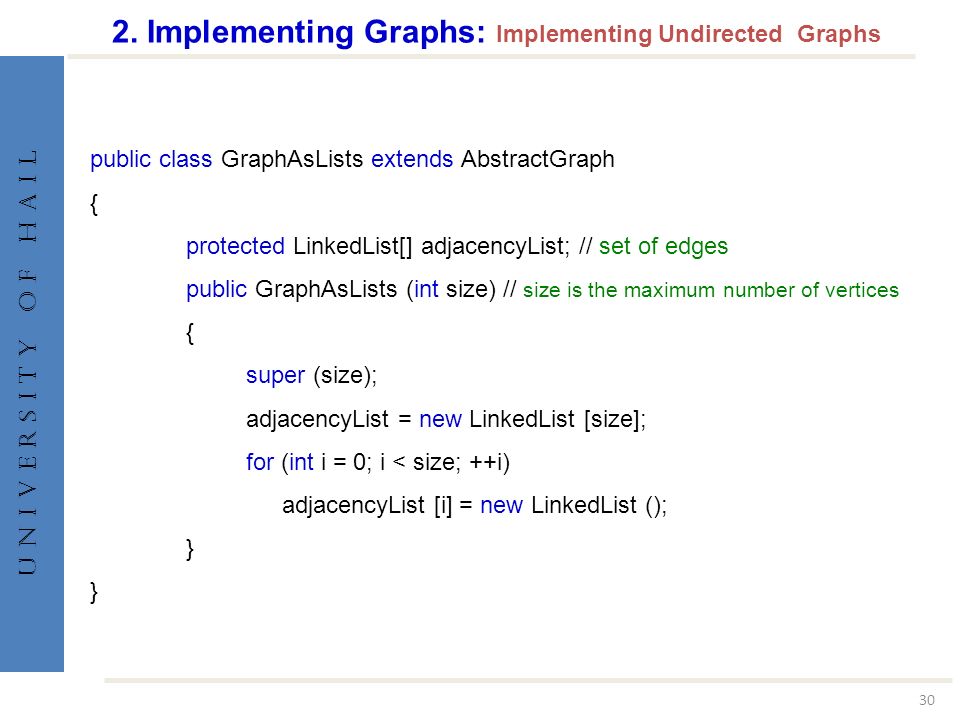 2. Implementing Graphs: Implementing Undirected Graphs

UNIVERSITY OF HAIL

public class GraphAsLists extends AbstractGraph
{
protected LinkedList[] adjacencyList; // set of edges
public GraphAsLists (int size) // size is the maximum number of vertices
{
super (size);
adjacencyList = new LinkedList [size];
for (int i = 0; i < size; ++i)
adjacencyList [i] = new LinkedList ();
}
}

30